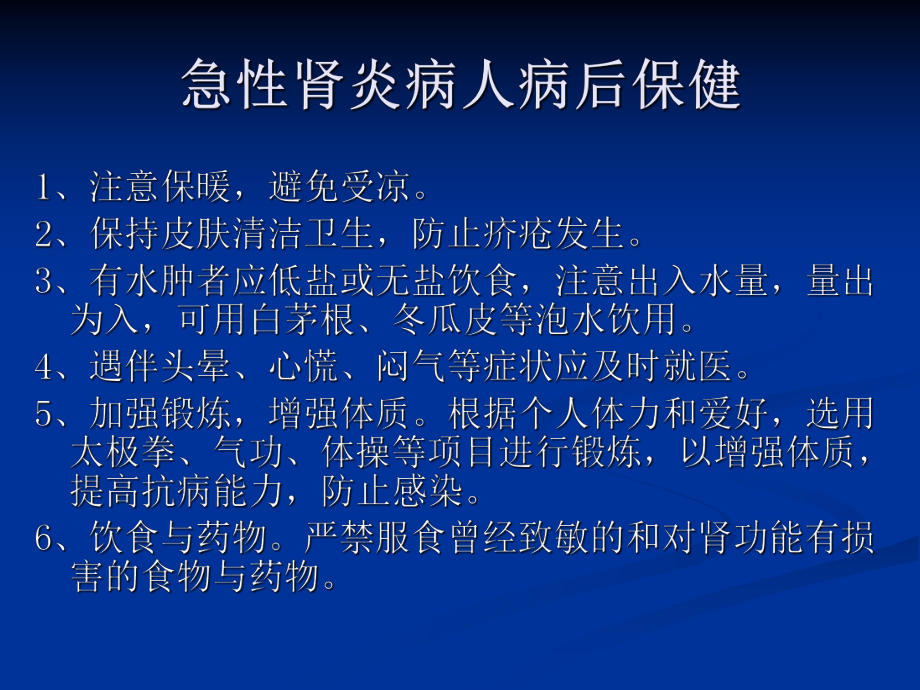 急性肾炎病人病后保健

1、注意保暖，避免受凉。

2、保持皮肤清洁卫生，防止疥疮发生。

3、有水肿者应低盐或无盐饮食，注意出入水量，量出为入，可用白茅根、冬瓜皮等泡水饮用。

4、遇伴头晕、心慌、闷气等症状应及时就医。

5、加强锻炼，增强体质。根据个人体力和爱好，选用太极拳、气功、体操等项目进行锻炼，以增强体质，提高抗病能力，防止感染。

6、饮食与药物。严禁服食曾经致敏的和对肾功能有损害的食物与药物。